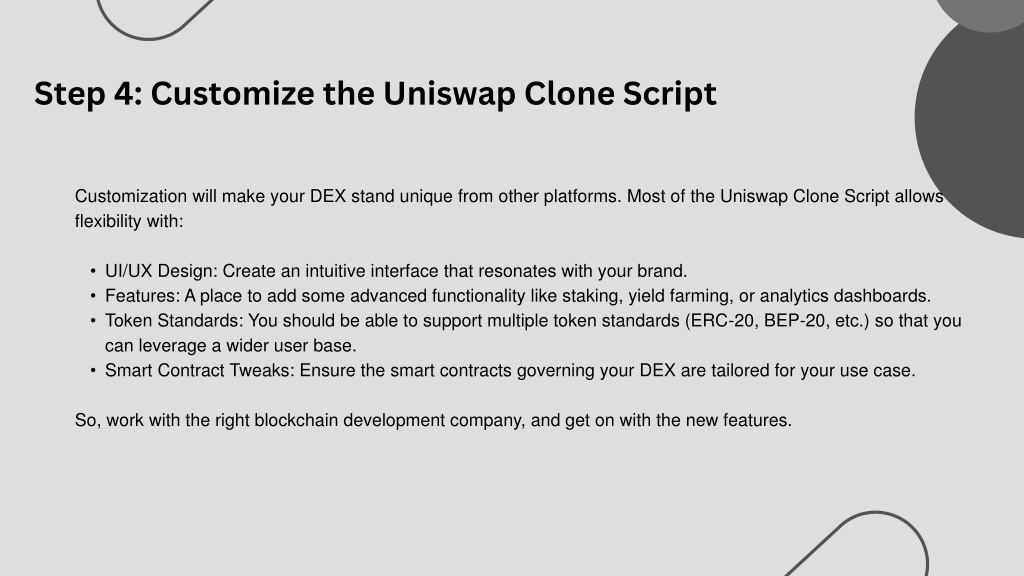 Step 4: Customize the Uniswap Clone Script

Customization will make your DEX stand unique from other platforms. Most of the Uniswap Clone Script allows flexibility with:

• UI/UX Design: Create an intuitive interface that resonates with your brand.
• Features: A place to add some advanced functionality like staking, yield farming, or analytics dashboards.
• Token Standards: You should be able to support multiple token standards (ERC-20, BEP-20, etc.) so that you can leverage a wider user base.
• Smart Contract Tweaks: Ensure the smart contracts governing your DEX are tailored for your use case.

So, work with the right blockchain development company, and get on with the new features.